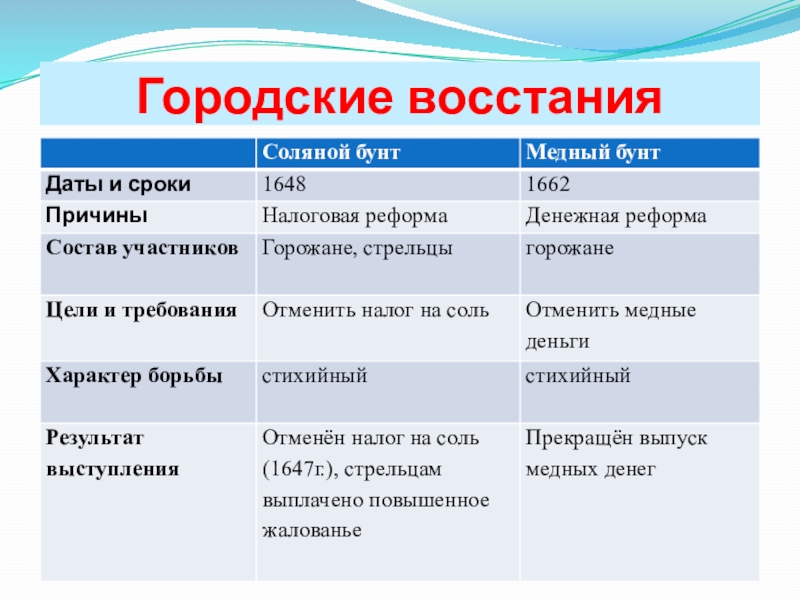 Городские восстания

| | Соляной бунт | Медный бунт |
|---|---|---|
| Даты и сроки | 1648 | 1662 |
| Причины | Налоговая реформа | Денежная реформа |
| Состав участников | Горожане, стрельцы | горожане |
| Цели и требования | Отменить налог на соль | Отменить медные деньги |
| Характер борьбы | стихийный | стихийный |
| Результат выступления | Отменён налог на соль (1647г.), стрельцам выплачено повышенное жалованье | Прекращён выпуск медных денег |